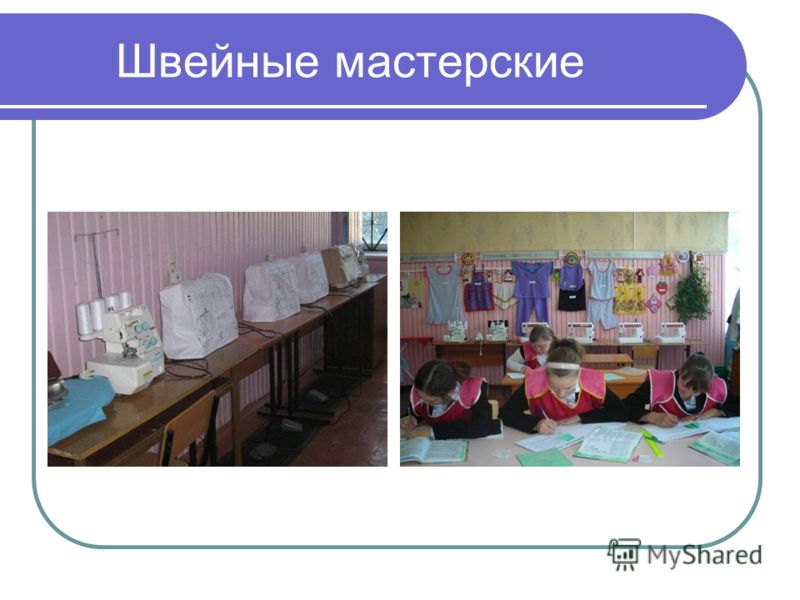 Швейные мастерские

MyShared